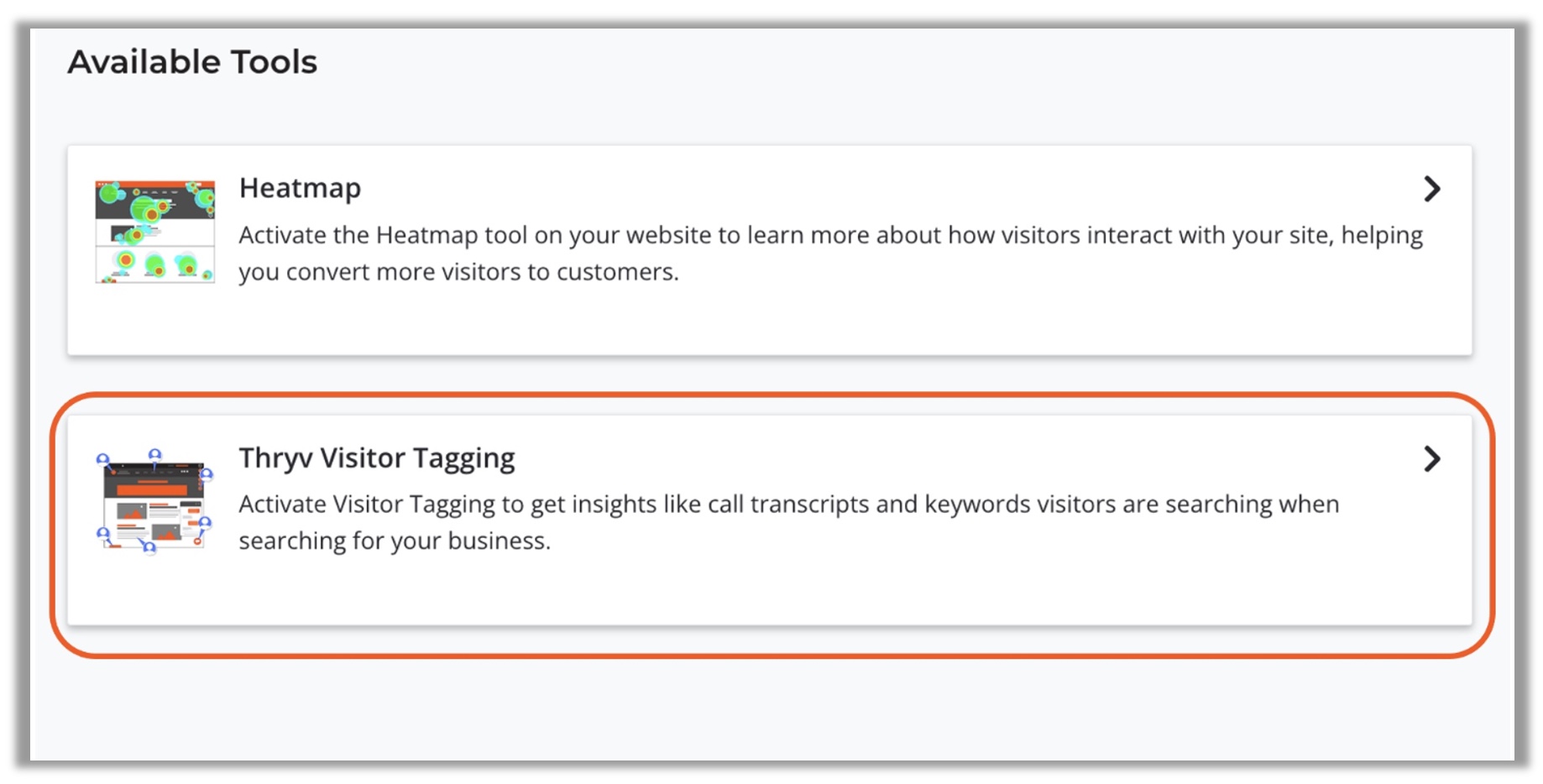 Available Tools

Heatmap

Activate the Heatmap tool on your website to learn more about how visitors interact with your site, helping you convert more visitors to customers.

Thryv Visitor Tagging

Activate Visitor Tagging to get insights like call transcripts and keywords visitors are searching when searching for your business.